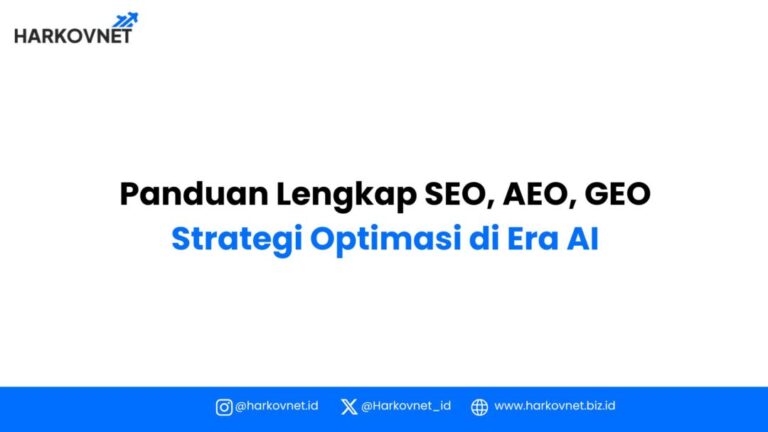 HARKOVNET

Panduan Lengkap SEO, AEO, GEO
Strategi Optimasi di Era AI

@harkovnet.id @Harkovnet_id www.harkovnet.biz.id